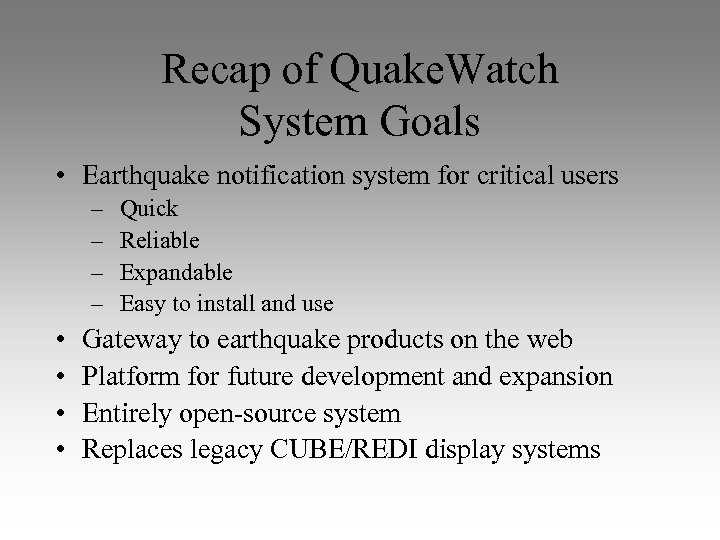 Recap of QuakeWatch System Goals

• Earthquake notification system for critical users
  – Quick
  – Reliable
  – Expandable
  – Easy to install and use
• Gateway to earthquake products on the web
• Platform for future development and expansion
• Entirely open-source system
• Replaces legacy CUBE/REDI display systems